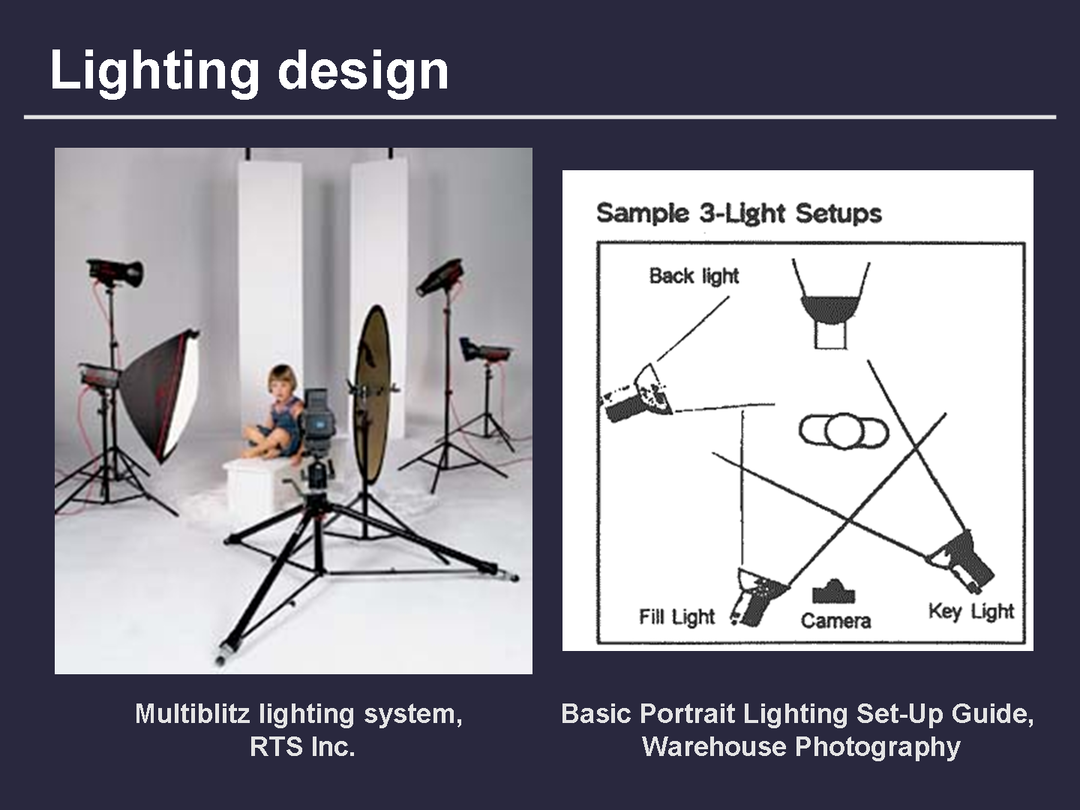 Lighting design

Sample 3-Light Setups

Back light

Fill Light

Camera

Key Light

Multiblitz lighting system, RTS Inc.

Basic Portrait Lighting Set-Up Guide, Warehouse Photography